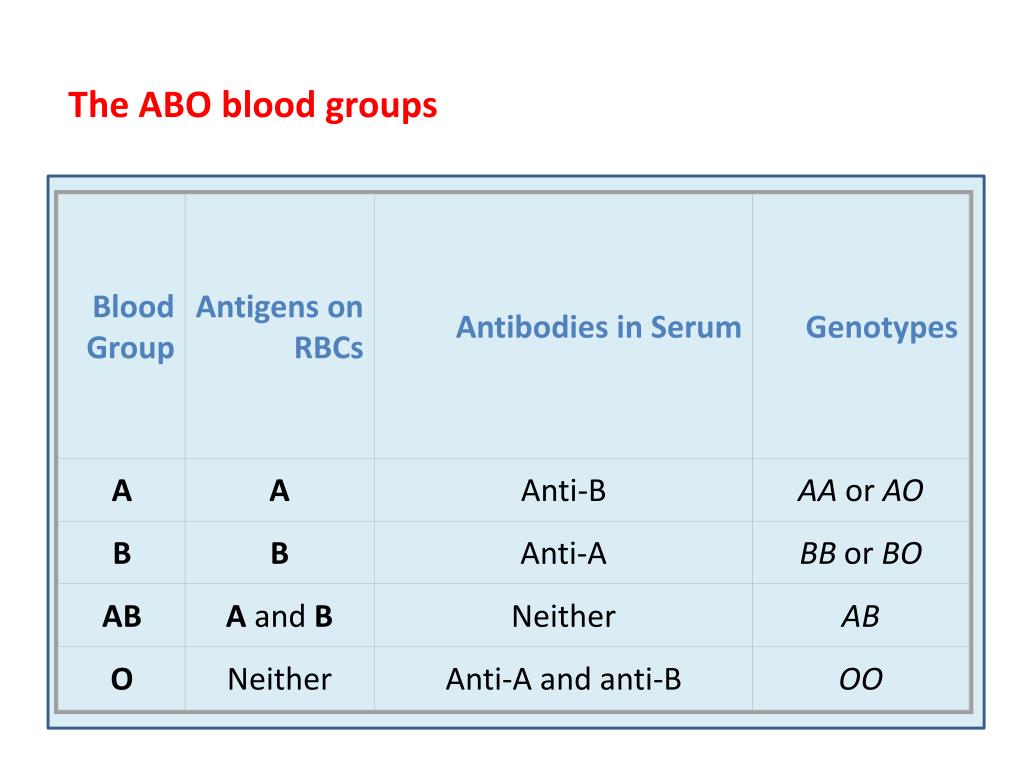 The ABO blood groups

| Blood Group | Antigens on RBCs | Antibodies in Serum | Genotypes |
|---|---|---|---|
| A | A | Anti-B | AA or AO |
| B | B | Anti-A | BB or BO |
| AB | A and B | Neither | AB |
| O | Neither | Anti-A and anti-B | OO |